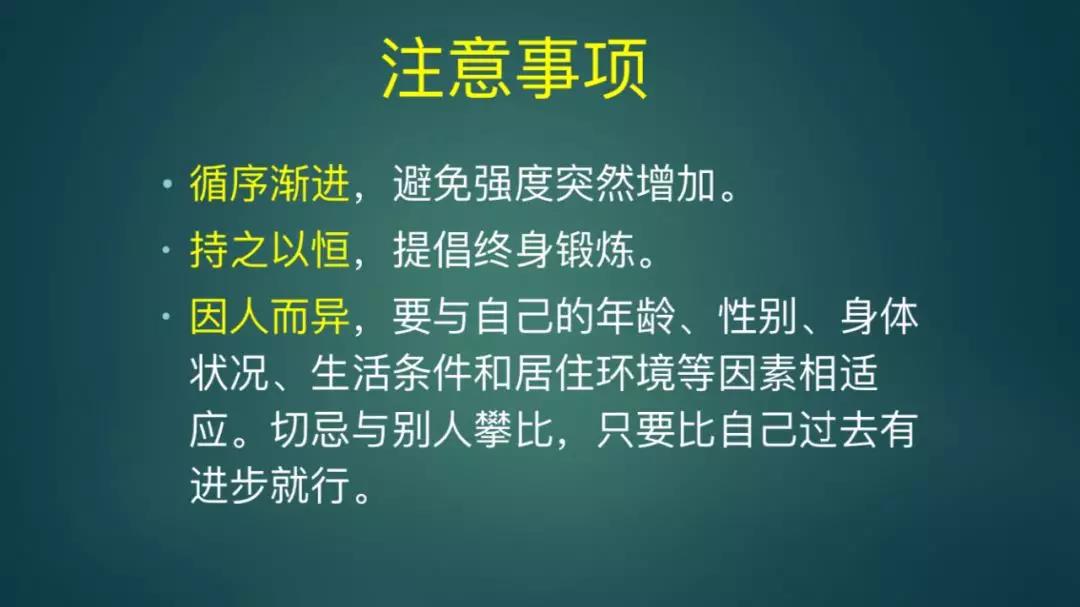 注意事项

• 循序渐进，避免强度突然增加。

• 持之以恒，提倡终身锻炼。

• 因人而异，要与自己的年龄、性别、身体状况、生活条件和居住环境等因素相适应。切忌与别人攀比，只要比自己过去有进步就行。